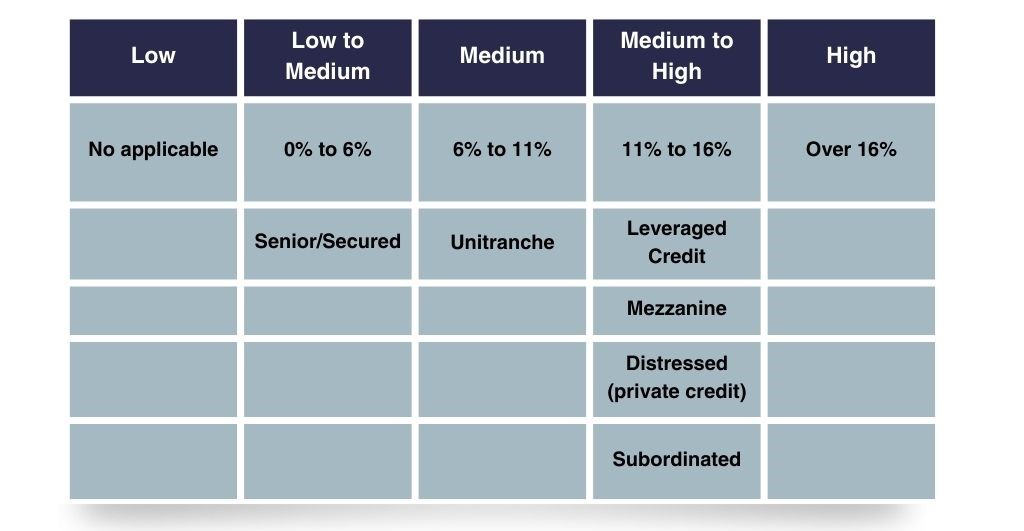 | Low | Low to Medium | Medium | Medium to High | High |
|---|---|---|---|---|
| No applicable | 0% to 6% | 6% to 11% | 11% to 16% | Over 16% |
| | Senior/Secured | Unitranche | Leveraged Credit | |
| | | | Mezzanine | |
| | | | Distressed (private credit) | |
| | | | Subordinated | |